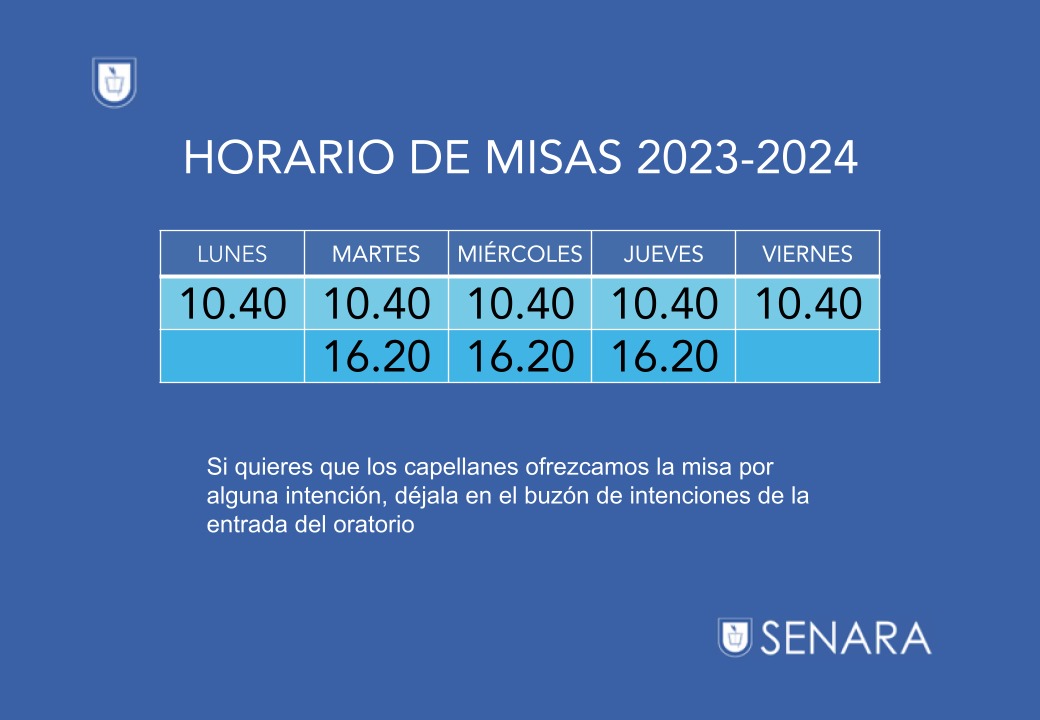 HORARIO DE MISAS 2023-2024

| LUNES | MARTES | MIÉRCOLES | JUEVES | VIERNES |
|---|---|---|---|---|
| 10.40 | 10.40 | 10.40 | 10.40 | 10.40 |
| | 16.20 | 16.20 | 16.20 | |

Si quieres que los capellanes ofrezcamos la misa por alguna intención, déjala en el buzón de intenciones de la entrada del oratorio

SENARA